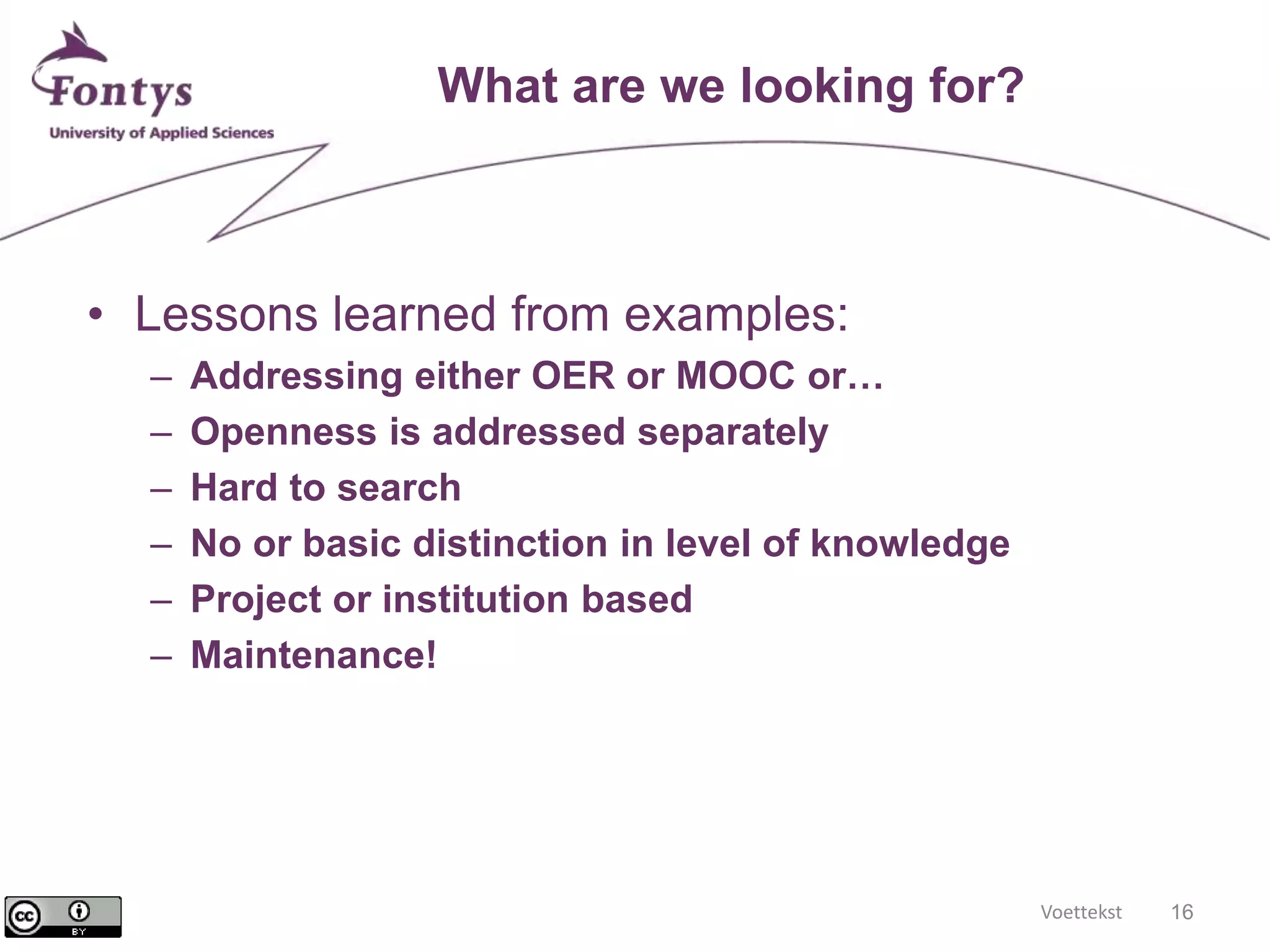 Fontys
University of Applied Sciences

What are we looking for?

• Lessons learned from examples:
– Addressing either OER or MOOC or…
– Openness is addressed separately
– Hard to search
– No or basic distinction in level of knowledge
– Project or institution based
– Maintenance!

cc BY

Voettekst 16